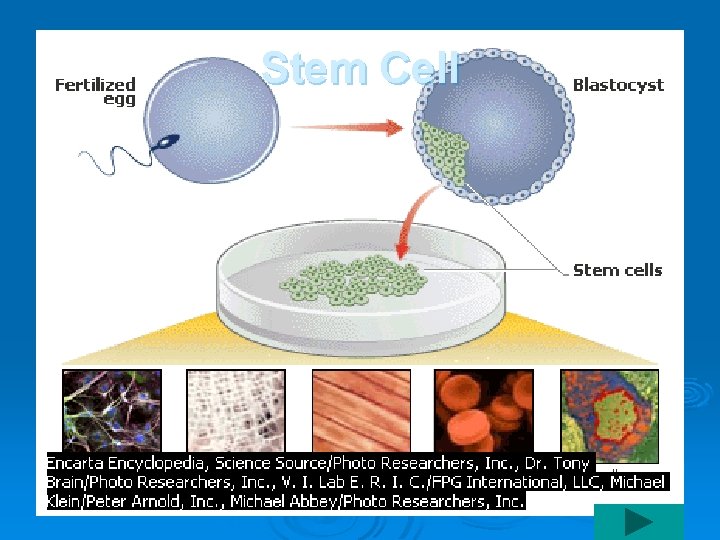 Stem Cell

Fertilized egg

Blastocyst

Stem cells

Encarta Encyclopedia, Science Source/Photo Researchers, Inc., Dr. Tony Brain/Photo Researchers, Inc., V. I. Lab E. R. I. C./FPG International, LLC, Michael Klein/Peter Arnold, Inc., Michael Abbey/Photo Researchers, Inc.